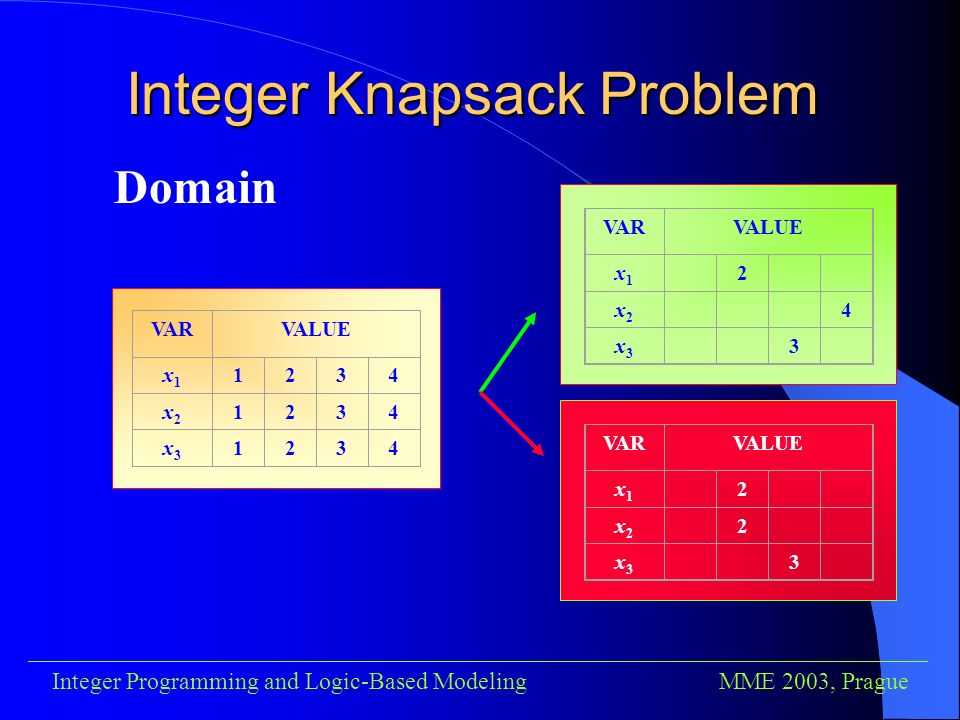 Integer Knapsack Problem

Domain

| VAR | VALUE | | | |
|---|---|---|---|---|
| $x_1$ | 1 | 2 | 3 | 4 |
| $x_2$ | 1 | 2 | 3 | 4 |
| $x_3$ | 1 | 2 | 3 | 4 |

| VAR | VALUE | | | |
|---|---|---|---|---|
| $x_1$ | | 2 | | |
| $x_2$ | | | | 4 |
| $x_3$ | | | 3 | |

| VAR | VALUE | | | |
|---|---|---|---|---|
| $x_1$ | | 2 | | |
| $x_2$ | | 2 | | |
| $x_3$ | | | 3 | |

Integer Programming and Logic-Based Modeling

MME 2003, Prague